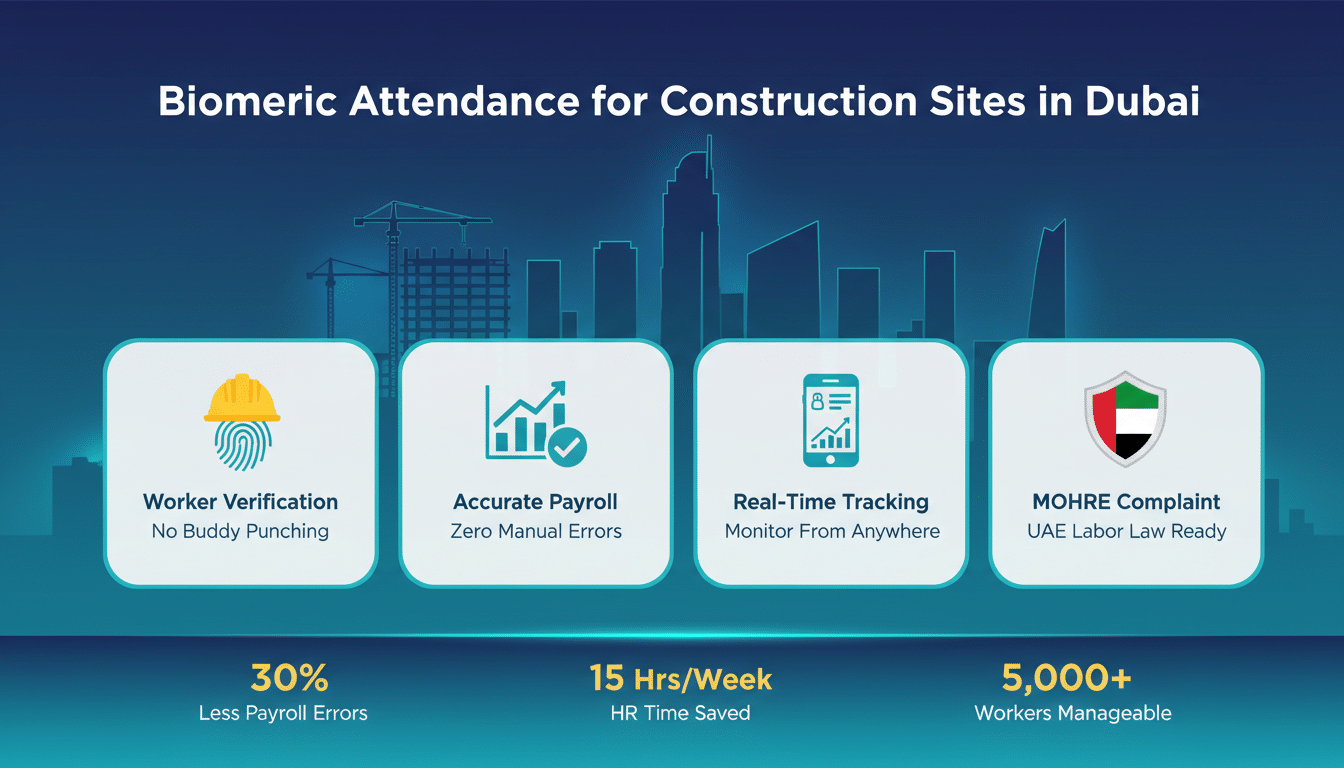 Biomeric Attendance for Construction Sites in Dubai

Worker Verification
No Buddy Punching

Accurate Payroll
Zero Manual Errors

Real-Time Tracking
Monitor From Anywhere

MOHRE Complaint
UAE Labor Law Ready

30%
Less Payroll Errors

15 Hrs/Week
HR Time Saved

5,000+
Workers Manageable